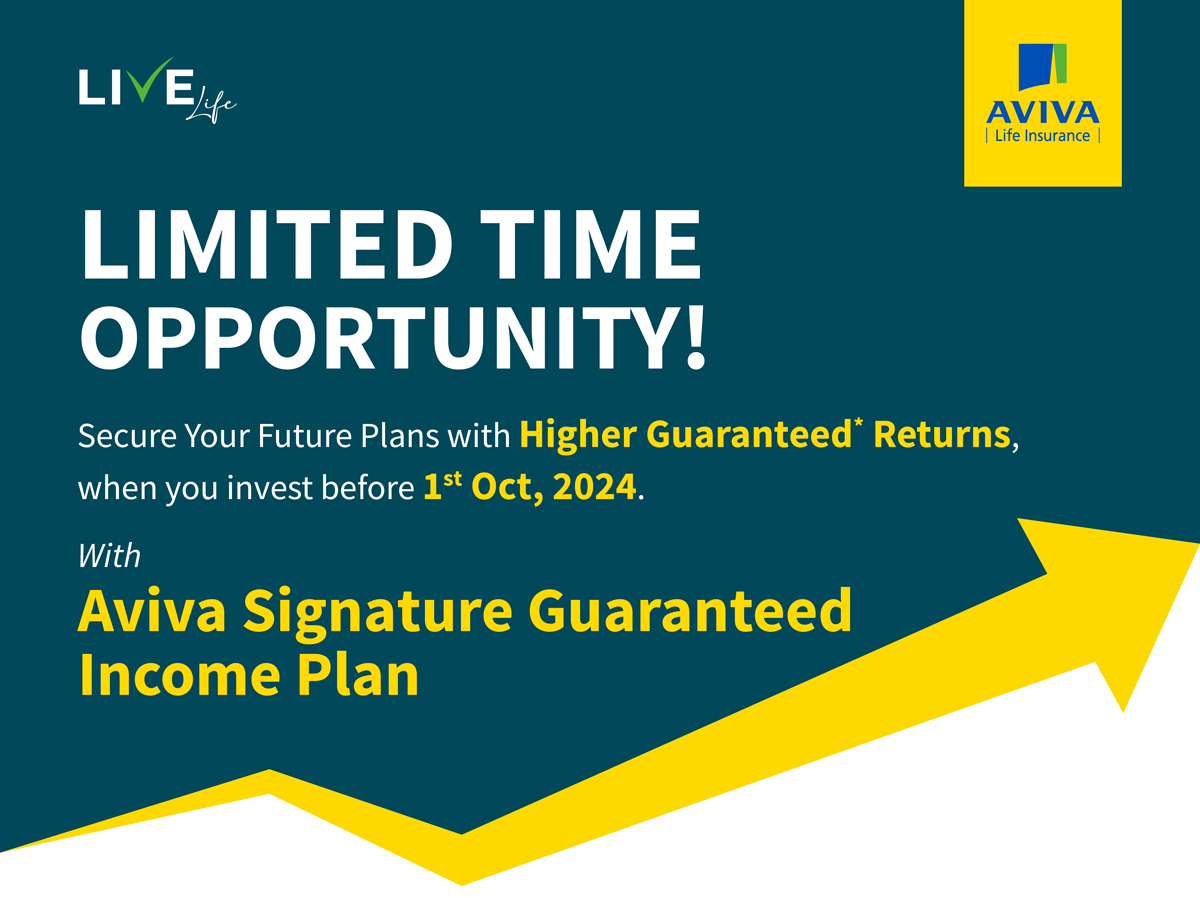 LIVE Life

AVIVA
| Life Insurance |

LIMITED TIME OPPORTUNITY!

Secure Your Future Plans with Higher Guaranteed* Returns, when you invest before 1st Oct, 2024.

With

Aviva Signature Guaranteed Income Plan